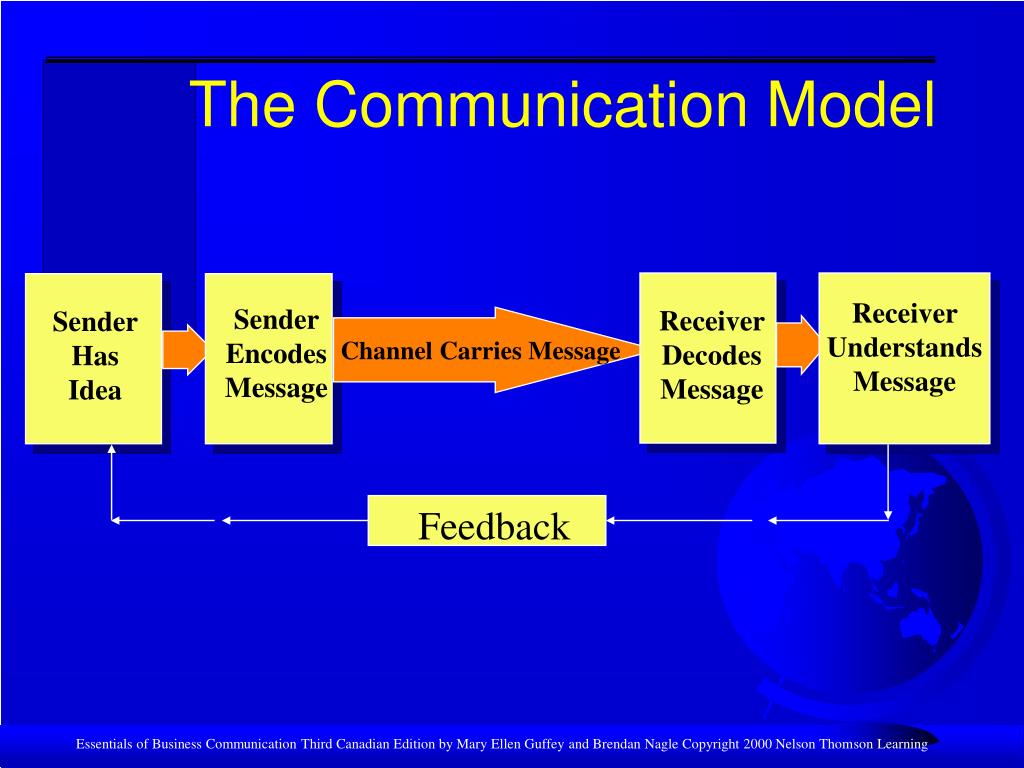 The Communication Model

Sender Has Idea

Sender Encodes Message

Channel Carries Message

Receiver Decodes Message

Receiver Understands Message

Feedback

Essentials of Business Communication Third Canadian Edition by Mary Ellen Guffey and Brendan Nagle Copyright 2000 Nelson Thomson Learning